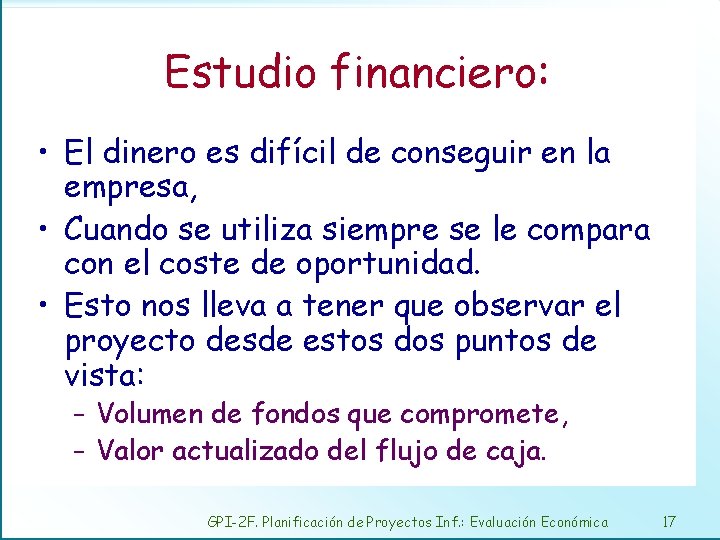 Estudio financiero:

• El dinero es difícil de conseguir en la empresa,
• Cuando se utiliza siempre se le compara con el coste de oportunidad.
• Esto nos lleva a tener que observar el proyecto desde estos dos puntos de vista:
– Volumen de fondos que compromete,
– Valor actualizado del flujo de caja.

GPI-2F. Planificación de Proyectos Inf.: Evaluación Económica 17